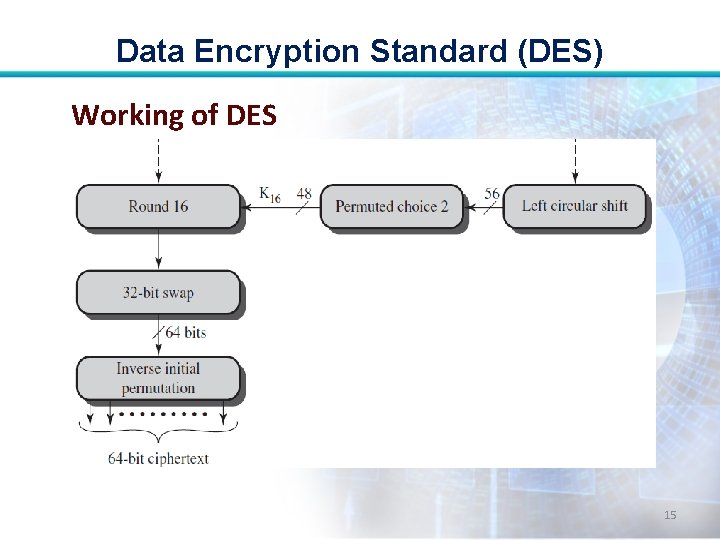 Data Encryption Standard (DES)

Working of DES

Round 16

$K_{16}$

48

Permuted choice 2

56

Left circular shift

32-bit swap

64 bits

Inverse initial permutation

64-bit ciphertext

15